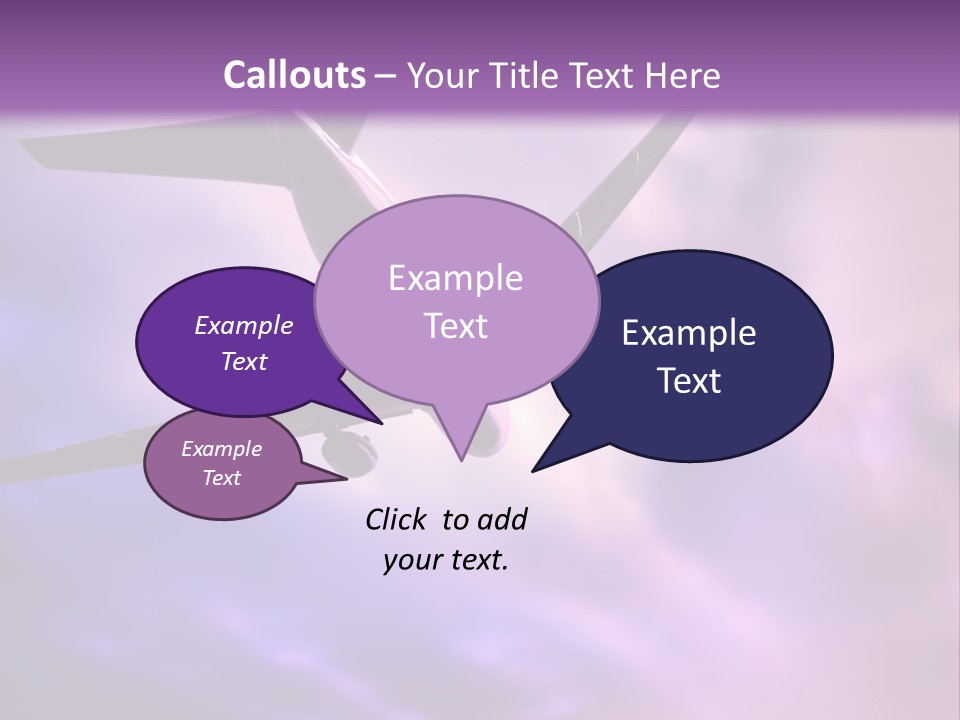 Callouts – Your Title Text Here

Example Text

Example Text

Example Text

Example Text

Click to add your text.